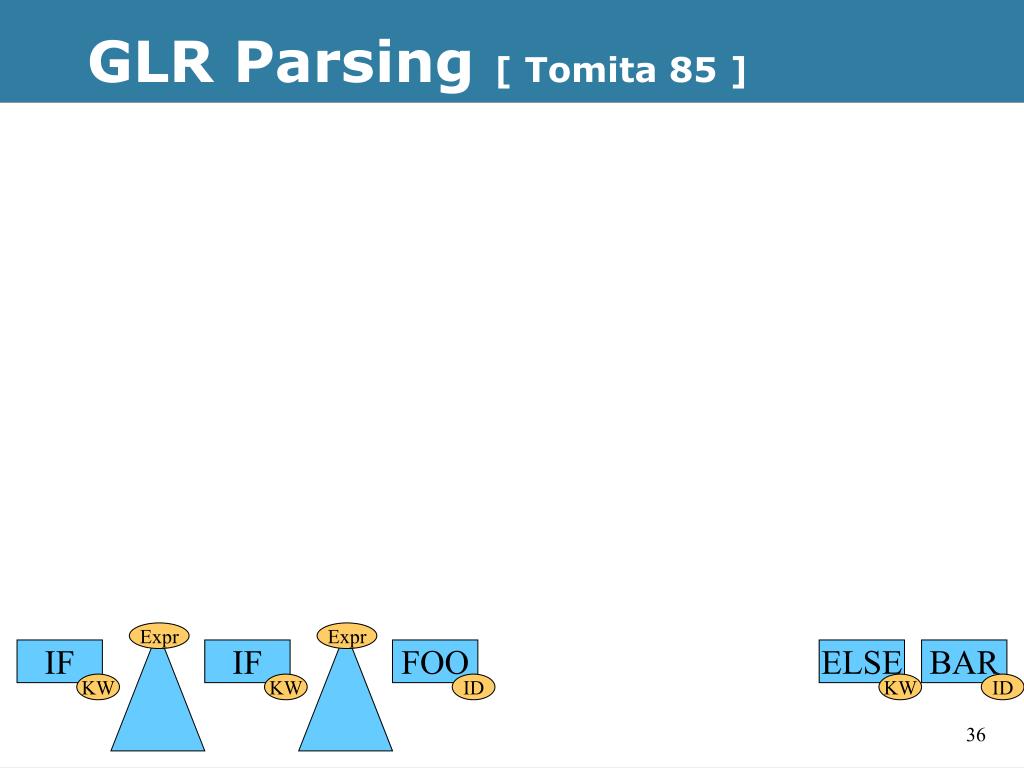 GLR Parsing [ Tomita 85 ]

IF KW Expr IF KW Expr FOO ID ELSE KW BAR ID

36